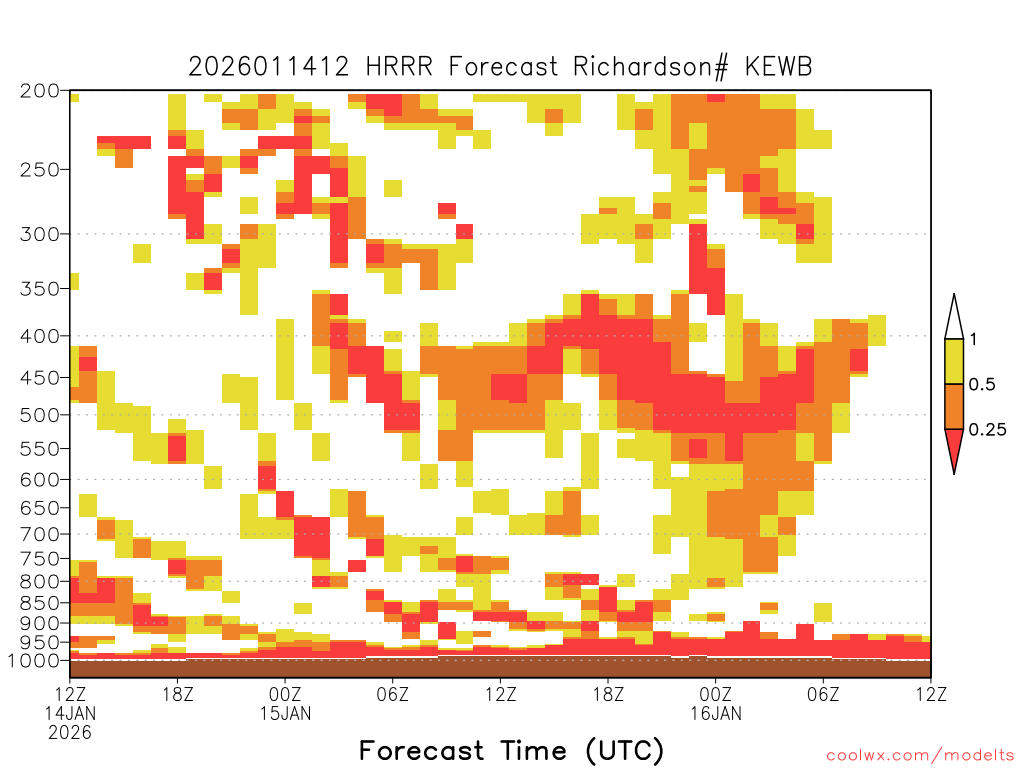 2026011412 HRRR Forecast Richardson# KEWB

200
250
300
350
400
450
500
550
600
650
700
750
800
850
900
950
1000

1
0.5
0.25

12Z 14JAN 2026
18Z
00Z 15JAN
06Z
12Z
18Z
00Z 16JAN
06Z
12Z

Forecast Time (UTC)

coolwx.com/modelts